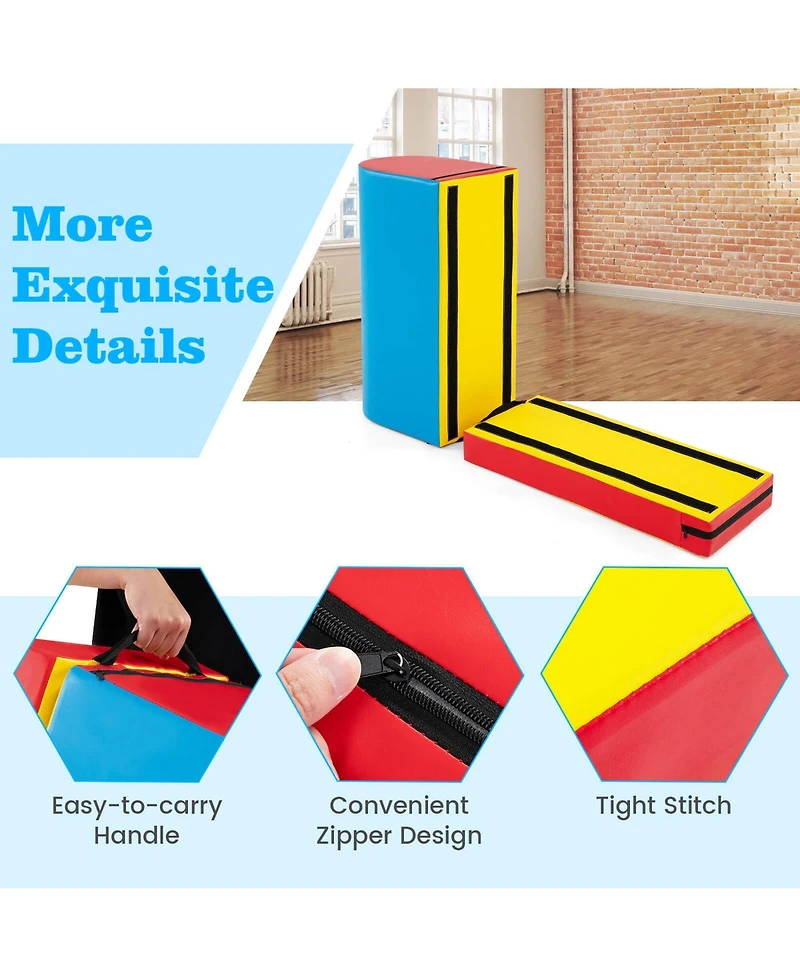 More Exquisite Details

Easy-to-carry Handle

Convenient Zipper Design

Tight Stitch